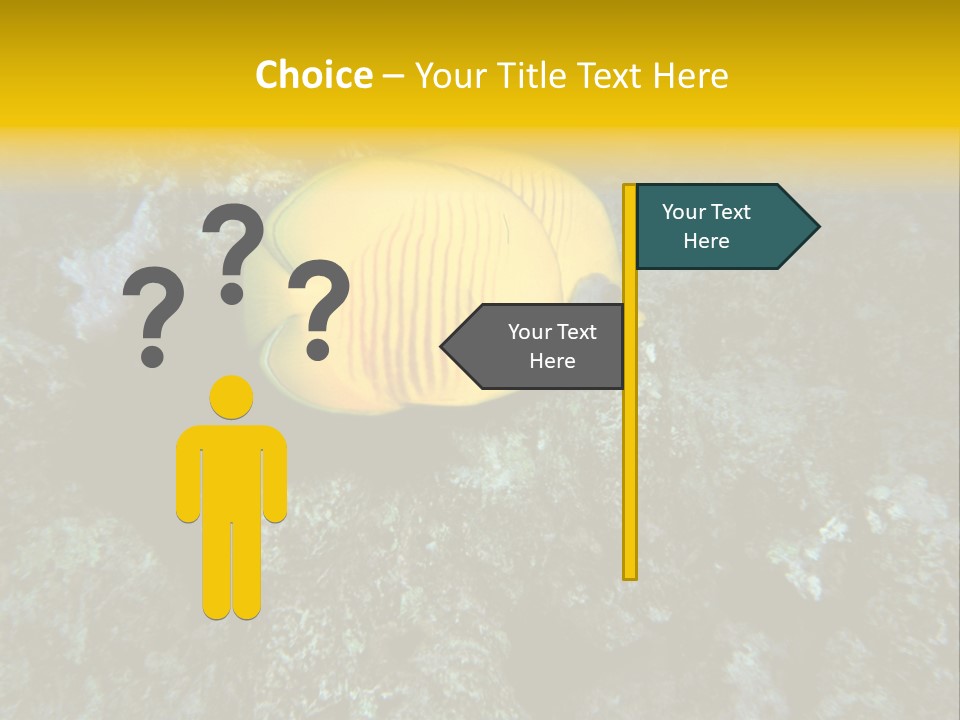 Choice – Your Title Text Here

? ? ?

Your Text Here

Your Text Here